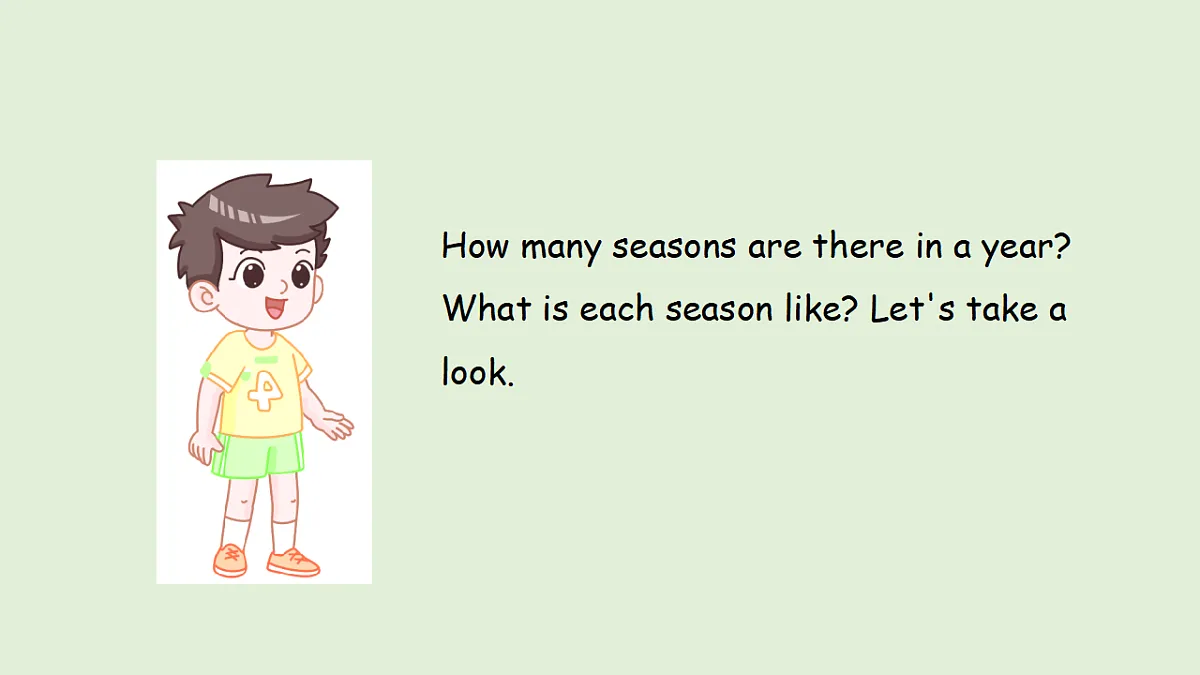 How many seasons are there in a year? What is each season like? Let's take a look.